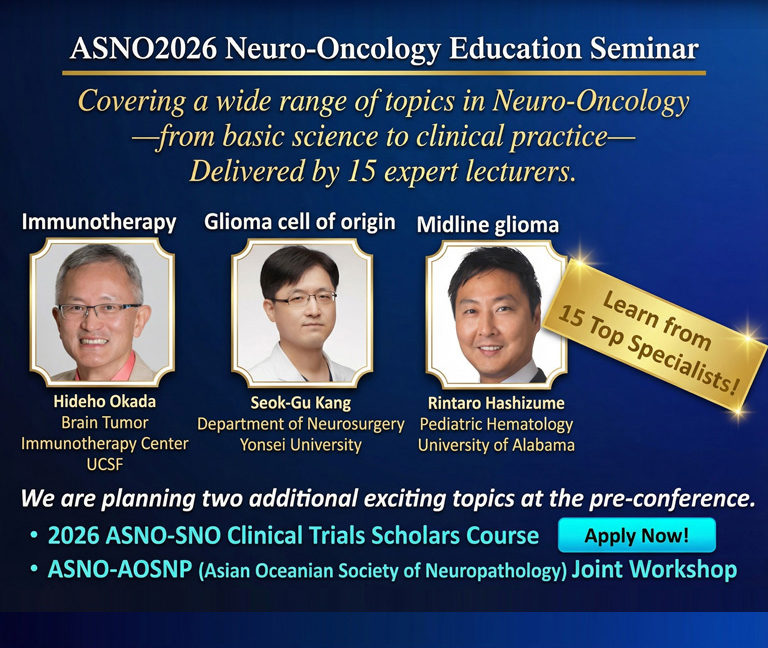 ASNO2026 Neuro-Oncology Education Seminar

Covering a wide range of topics in Neuro-Oncology —from basic science to clinical practice— Delivered by 15 expert lecturers.

Immunotherapy

Hideho Okada
Brain Tumor Immunotherapy Center
UCSF

Glioma cell of origin

Seok-Gu Kang
Department of Neurosurgery
Yonsei University

Midline glioma

Rintaro Hashizume
Pediatric Hematology
University of Alabama

Learn from 15 Top Specialists!

We are planning two additional exciting topics at the pre-conference.

• 2026 ASNO-SNO Clinical Trials Scholars Course

Apply Now!

• ASNO-AOSNP (Asian Oceanian Society of Neuropathology) Joint Workshop